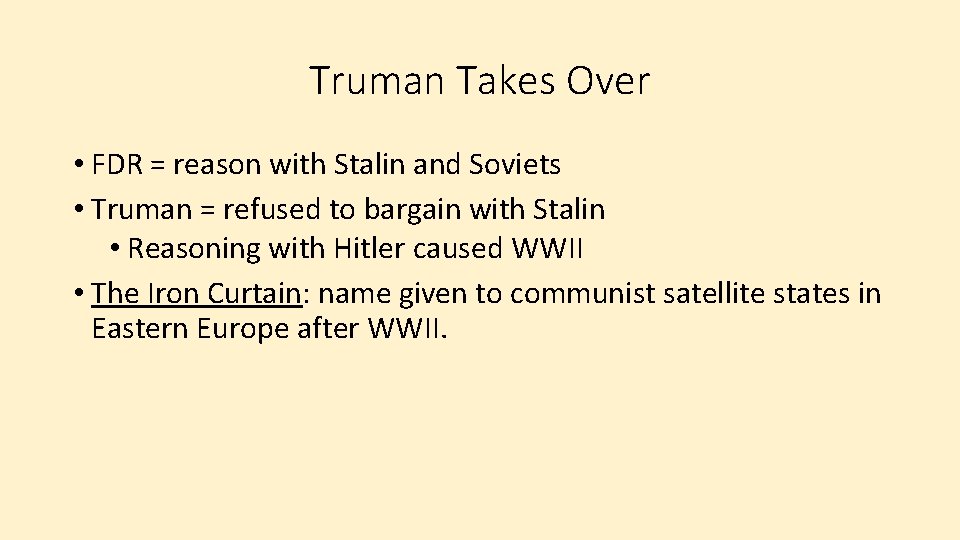 Truman Takes Over

• FDR = reason with Stalin and Soviets
• Truman = refused to bargain with Stalin
 • Reasoning with Hitler caused WWII
• The Iron Curtain: name given to communist satellite states in Eastern Europe after WWII.